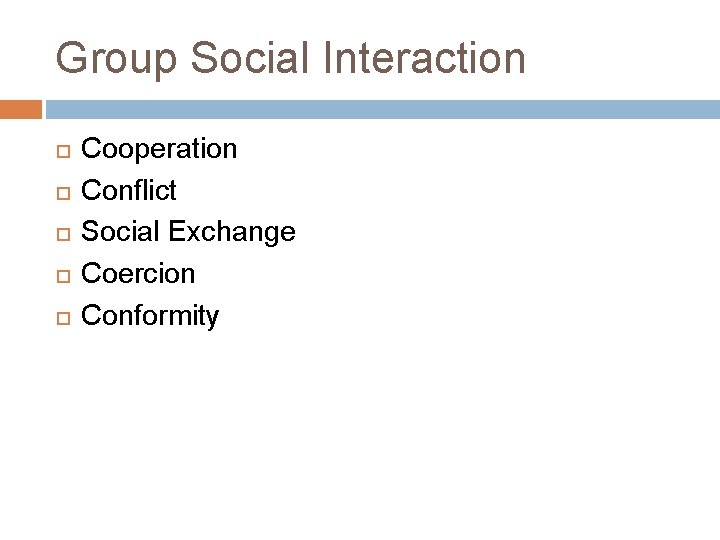 Group Social Interaction

- Cooperation
- Conflict
- Social Exchange
- Coercion
- Conformity